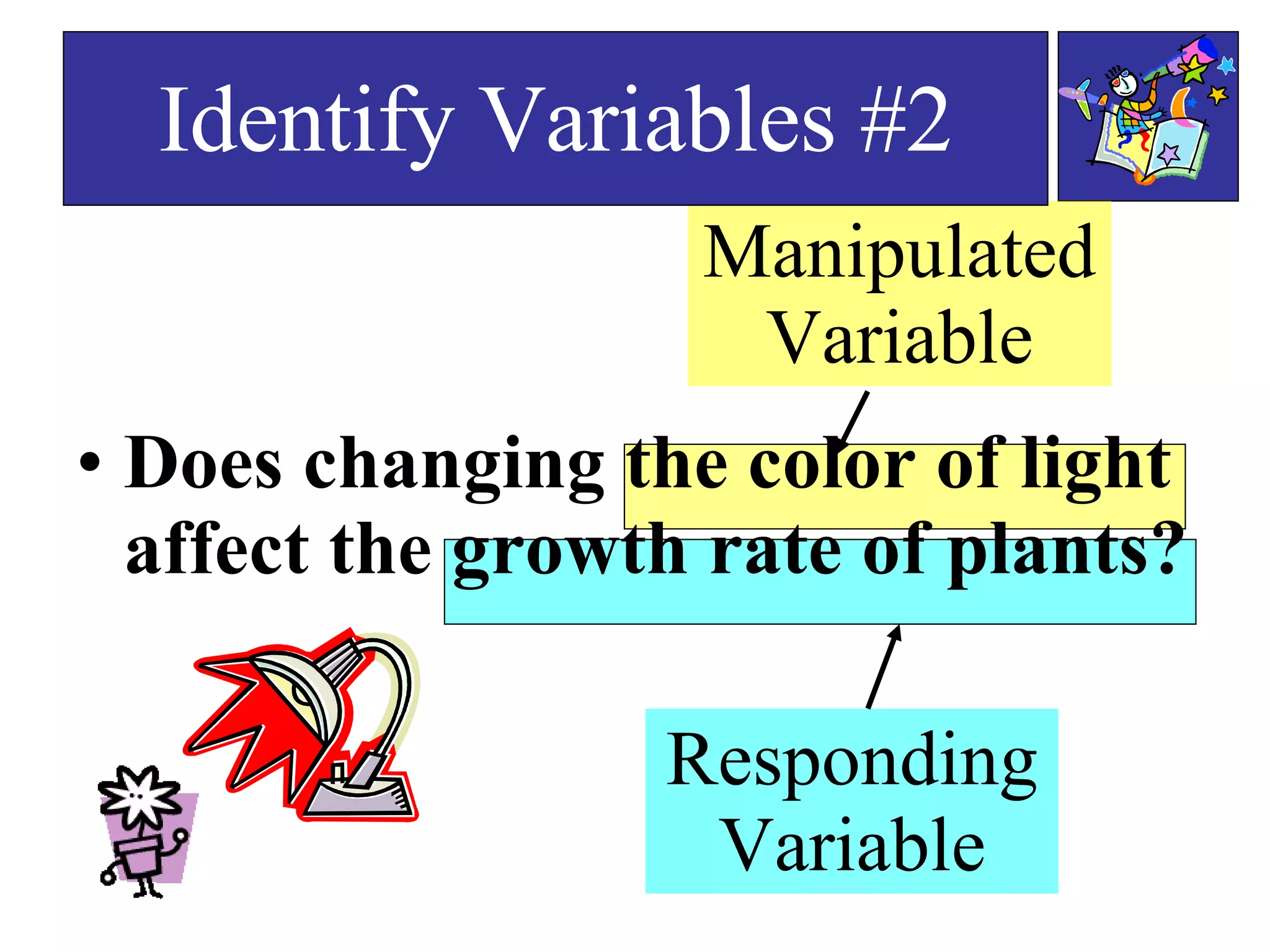 Identify Variables #2

Manipulated Variable

• Does changing the color of light affect the growth rate of plants?

Responding Variable